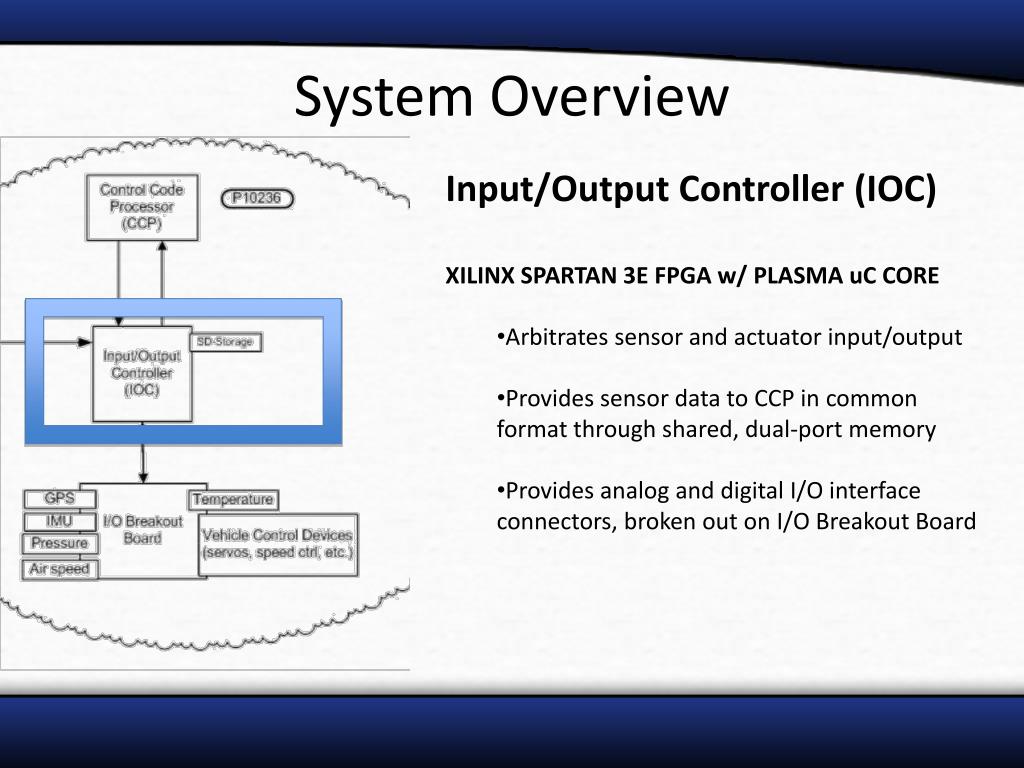 System Overview

Control Code Processor (CCP)

P10236

Input/Output Controller (IOC)

SD-Storage

GPS

IMU

Pressure

Air speed

I/O Breakout Board

Temperature

Vehicle Control Devices (servos, speed ctrl, etc.)

Input/Output Controller (IOC)

XILINX SPARTAN 3E FPGA w/ PLASMA uC CORE

•Arbitrates sensor and actuator input/output

•Provides sensor data to CCP in common format through shared, dual-port memory

•Provides analog and digital I/O interface connectors, broken out on I/O Breakout Board